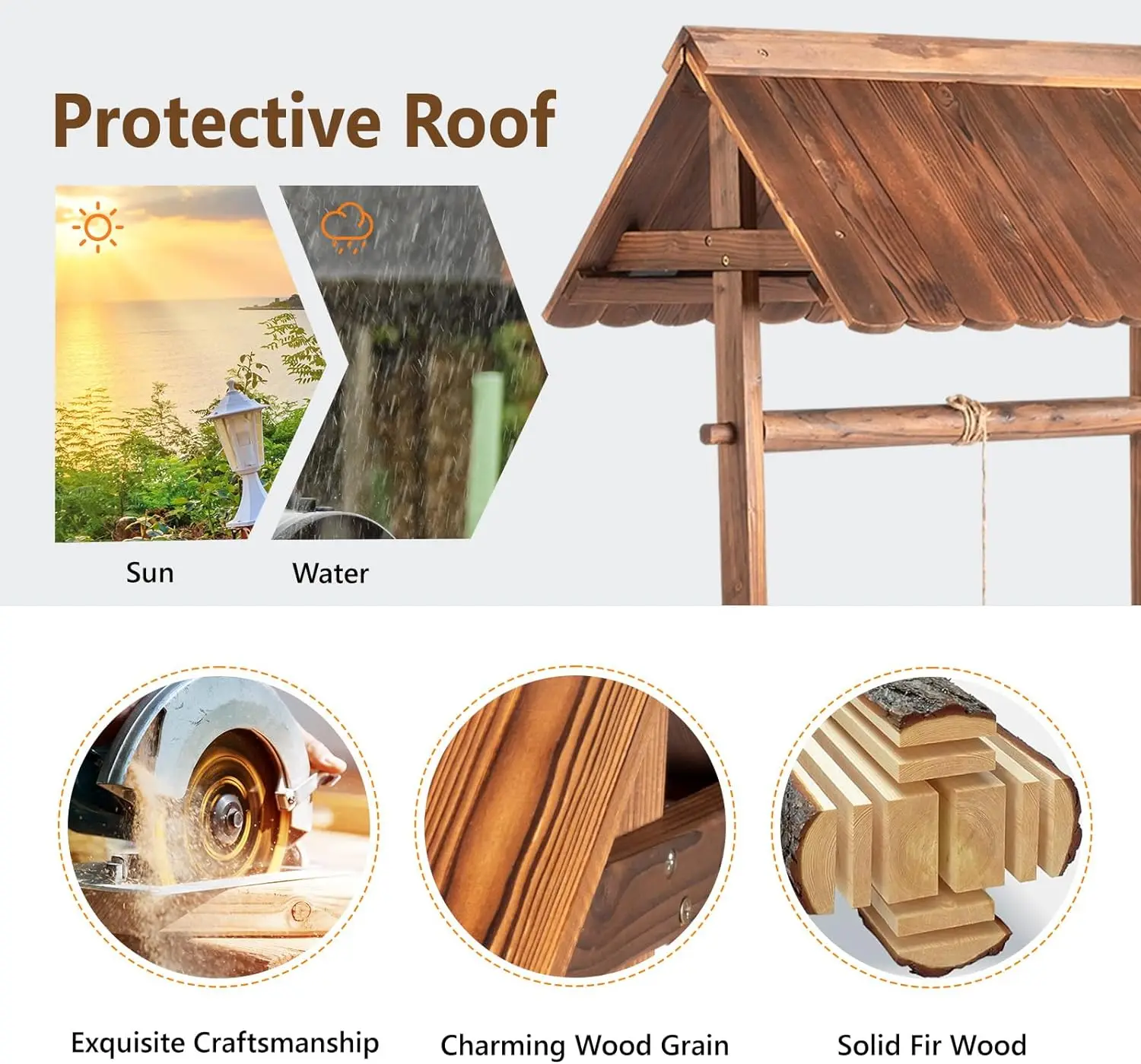 Protective Roof

Sun

Water

Exquisite Craftsmanship

Charming Wood Grain

Solid Fir Wood